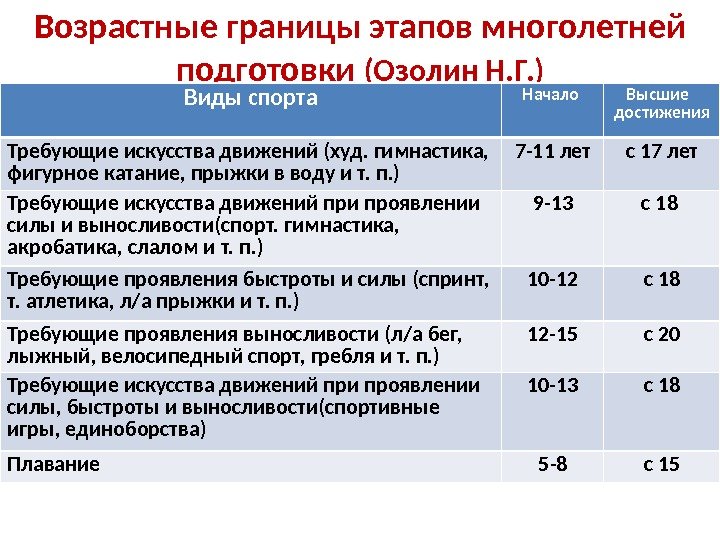 Возрастные границы этапов многолетней подготовки (Озолин Н.Г.)

| Виды спорта | Начало | Высшие достижения |
|---|---|---|
| Требующие искусства движений (худ. гимнастика, фигурное катание, прыжки в воду и т. п.) | 7-11 лет | с 17 лет |
| Требующие искусства движений при проявлении силы и выносливости(спорт. гимнастика, акробатика, слалом и т. п.) | 9-13 | с 18 |
| Требующие проявления быстроты и силы (спринт, т. атлетика, л/а прыжки и т. п.) | 10-12 | с 18 |
| Требующие проявления выносливости (л/а бег, лыжный, велосипедный спорт, гребля и т. п.) | 12-15 | с 20 |
| Требующие искусства движений при проявлении силы, быстроты и выносливости(спортивные игры, единоборства) | 10-13 | с 18 |
| Плавание | 5-8 | с 15 |